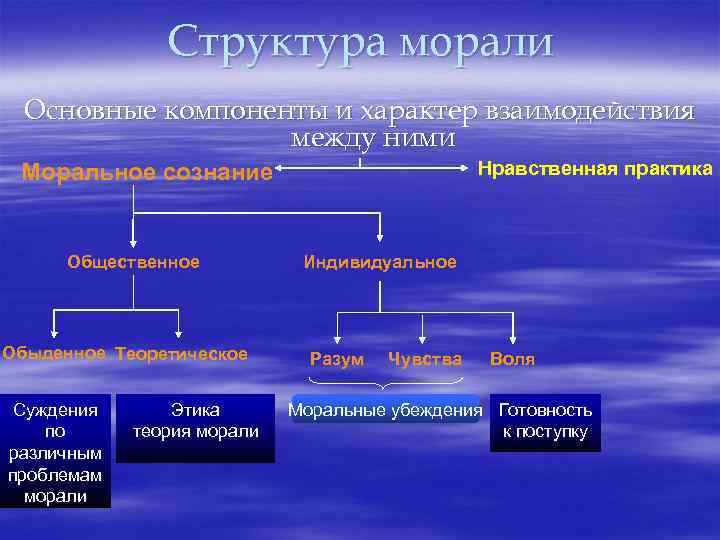 Структура морали

Основные компоненты и характер взаимодействия между ними

Моральное сознание

Нравственная практика

Общественное

Индивидуальное

Обыденное

Теоретическое

Разум

Чувства

Воля

Суждения по различным проблемам морали

Этика теория морали

Моральные убеждения

Готовность к поступку